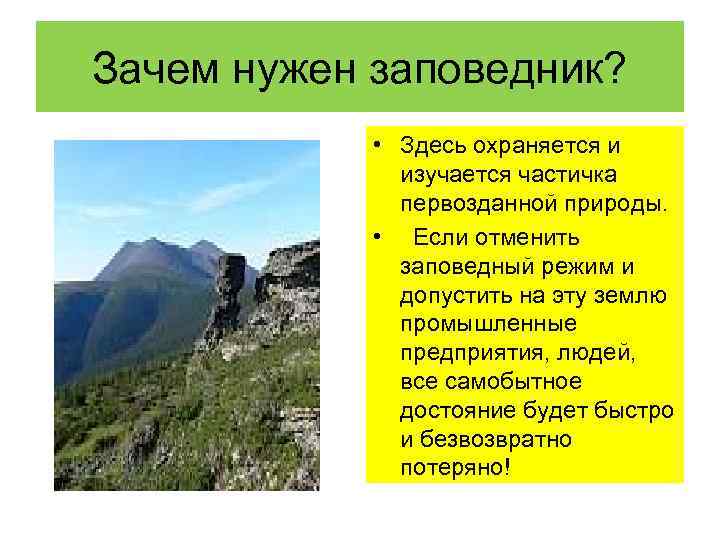 Зачем нужен заповедник?

• Здесь охраняется и изучается частичка первозданной природы.
• Если отменить заповедный режим и допустить на эту землю промышленные предприятия, людей, все самобытное достояние будет быстро и безвозвратно потеряно!